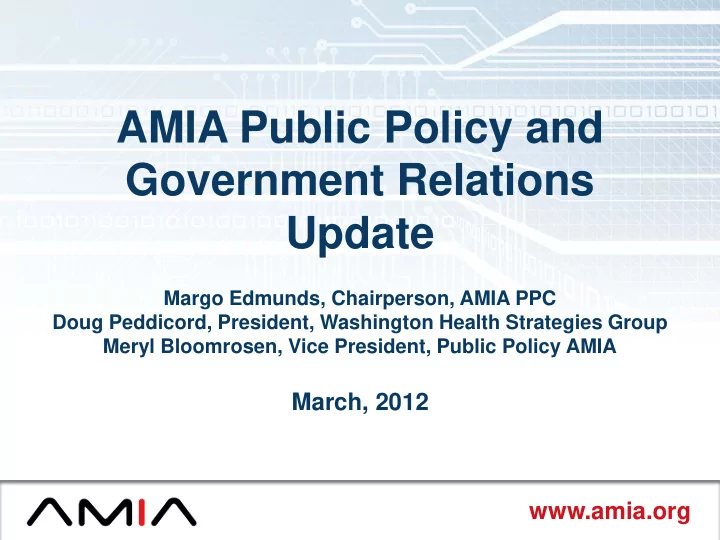 AMIA Public Policy and Government Relations Update

Margo Edmunds, Chairperson, AMIA PPC
Doug Peddicord, President, Washington Health Strategies Group
Meryl Bloomrosen, Vice President, Public Policy AMIA

March, 2012

AMIA

www.amia.org